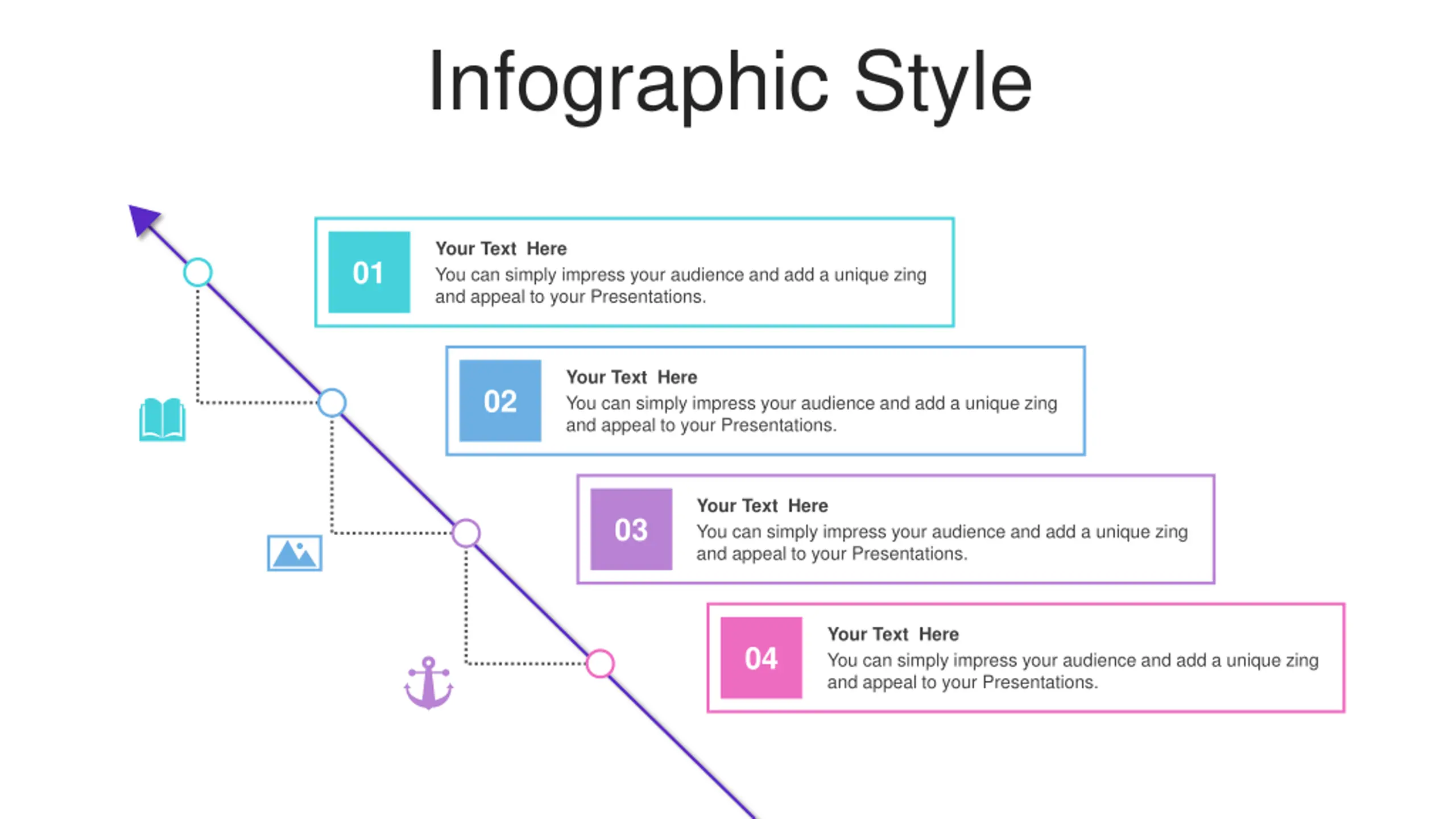 Infographic Style

01
Your Text Here
You can simply impress your audience and add a unique zing and appeal to your Presentations.

02
Your Text Here
You can simply impress your audience and add a unique zing and appeal to your Presentations.

03
Your Text Here
You can simply impress your audience and add a unique zing and appeal to your Presentations.

04
Your Text Here
You can simply impress your audience and add a unique zing and appeal to your Presentations.